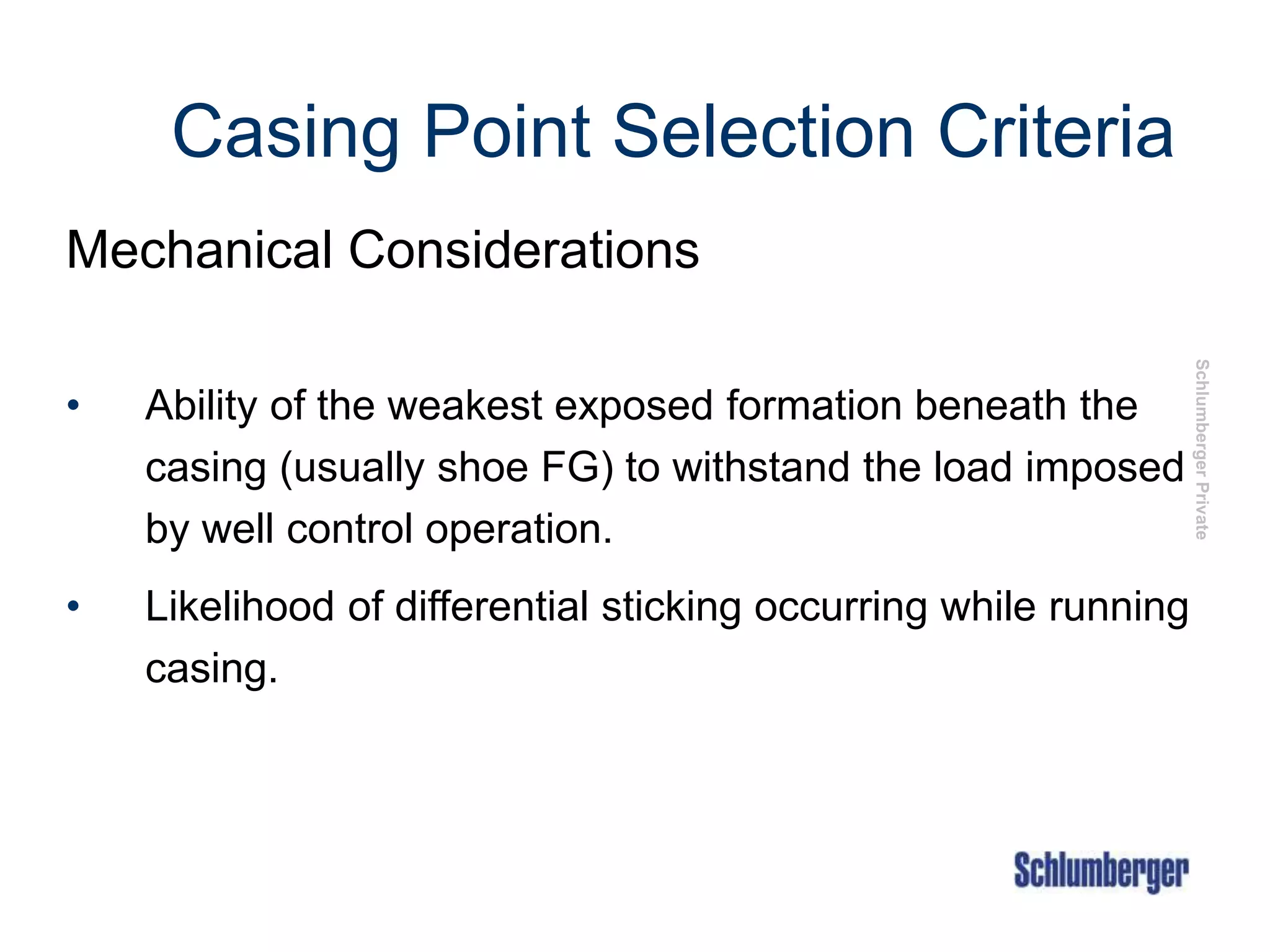 Casing Point Selection Criteria

Mechanical Considerations

• Ability of the weakest exposed formation beneath the casing (usually shoe FG) to withstand the load imposed by well control operation.

• Likelihood of differential sticking occurring while running casing.

Schlumberger Private

Schlumberger